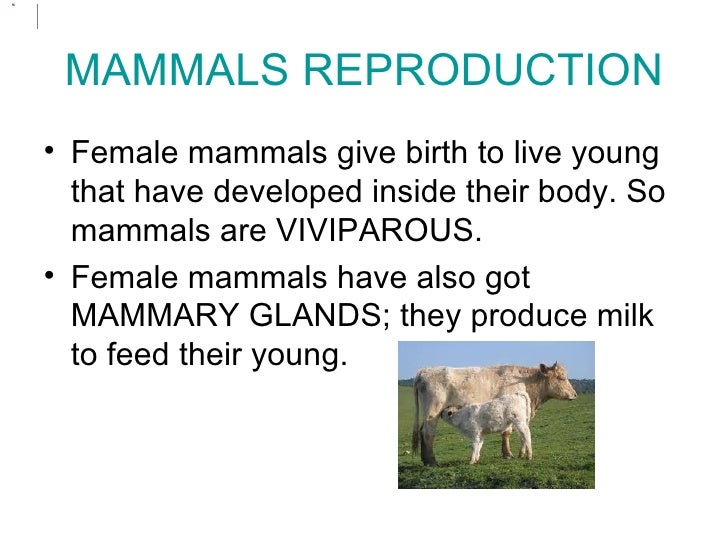 MAMMALS REPRODUCTION

• Female mammals give birth to live young that have developed inside their body. So mammals are VIVIPAROUS.

• Female mammals have also got MAMMARY GLANDS; they produce milk to feed their young.